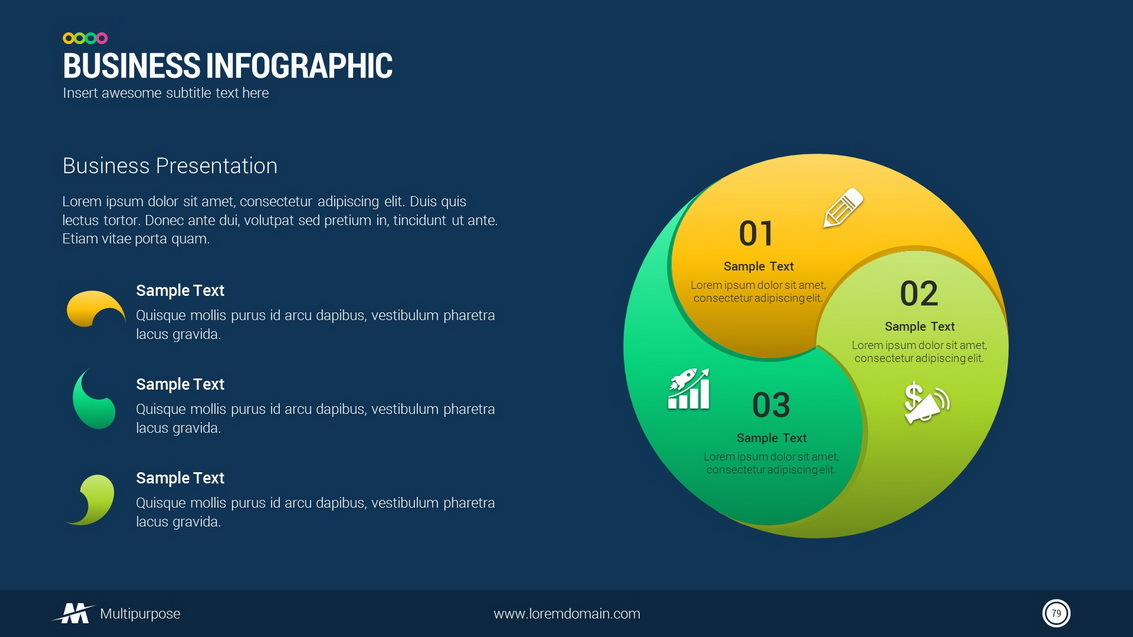 BUSINESS INFOGRAPHIC
Insert awesome subtitle text here

Business Presentation

Lorem ipsum dolor sit amet, consectetur adipiscing elit. Duis quis lectus tortor. Donec ante dui, volutpat sed pretium in, tincidunt ut ante. Etiam vitae porta quam.

Sample Text
Quisque mollis purus id arcu dapibus, vestibulum pharetra lacus gravida.

Sample Text
Quisque mollis purus id arcu dapibus, vestibulum pharetra lacus gravida.

Sample Text
Quisque mollis purus id arcu dapibus, vestibulum pharetra lacus gravida.

01
Sample Text
Lorem ipsum dolor sit amet, consectetur adipiscing elit.

02
Sample Text
Lorem ipsum dolor sit amet, consectetur adipiscing elit.

03
Sample Text
Lorem ipsum dolor sit amet, consectetur adipiscing elit.

Multipurpose
www.loremdomain.com
79